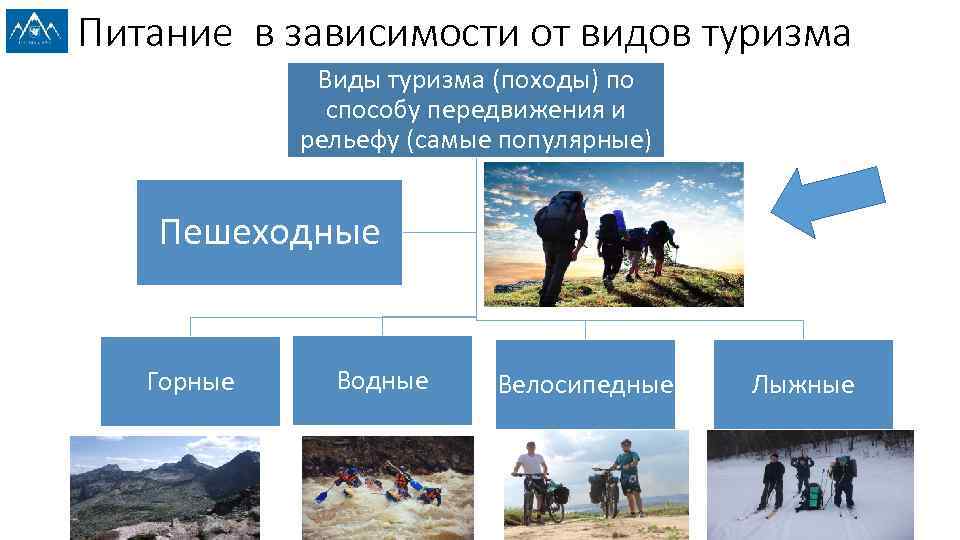 Питание в зависимости от видов туризма

Виды туризма (походы) по способу передвижения и рельефу (самые популярные)

Пешеходные

Горные

Водные

Велосипедные

Лыжные